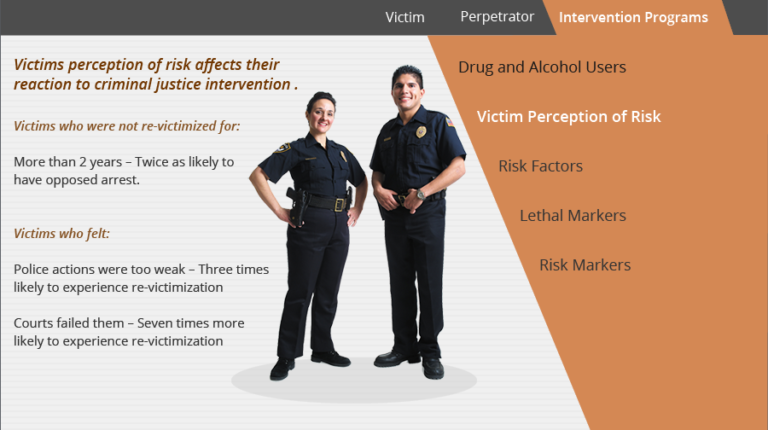 Victim Perpetrator Intervention Programs

Victims perception of risk affects their reaction to criminal justice intervention .

Victims who were not re-victimized for:

More than 2 years – Twice as likely to have opposed arrest.

Victims who felt:

Police actions were too weak – Three times likely to experience re-victimization

Courts failed them – Seven times more likely to experience re-victimization

Drug and Alcohol Users

Victim Perception of Risk

Risk Factors

Lethal Markers

Risk Markers